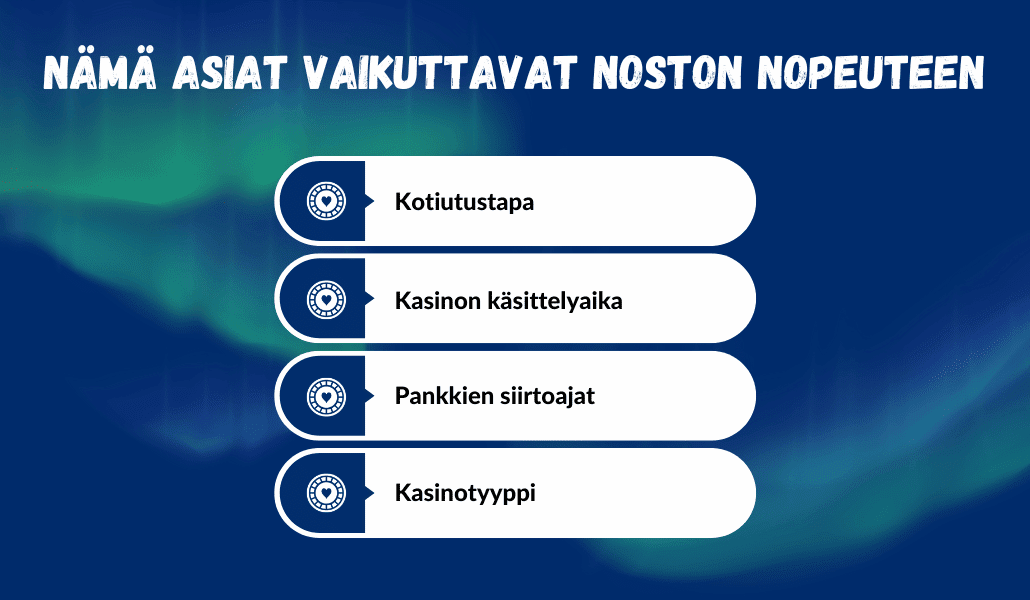 NÄMÄ ASIAT VAIKUTTAVAT NOSTON NOPEUTEEN

Kotiutustapa

Kasinon käsittelyaika

Pankkien siirtoajat

Kasinotyyppi